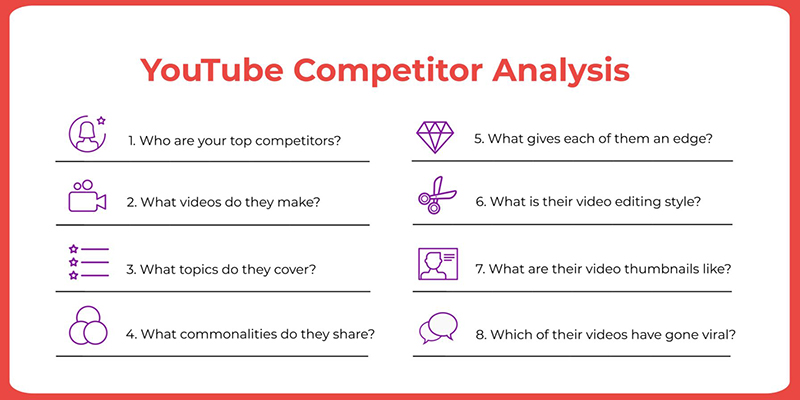 YouTube Competitor Analysis

1. Who are your top competitors?

2. What videos do they make?

3. What topics do they cover?

4. What commonalities do they share?

5. What gives each of them an edge?

6. What is their video editing style?

7. What are their video thumbnails like?

8. Which of their videos have gone viral?